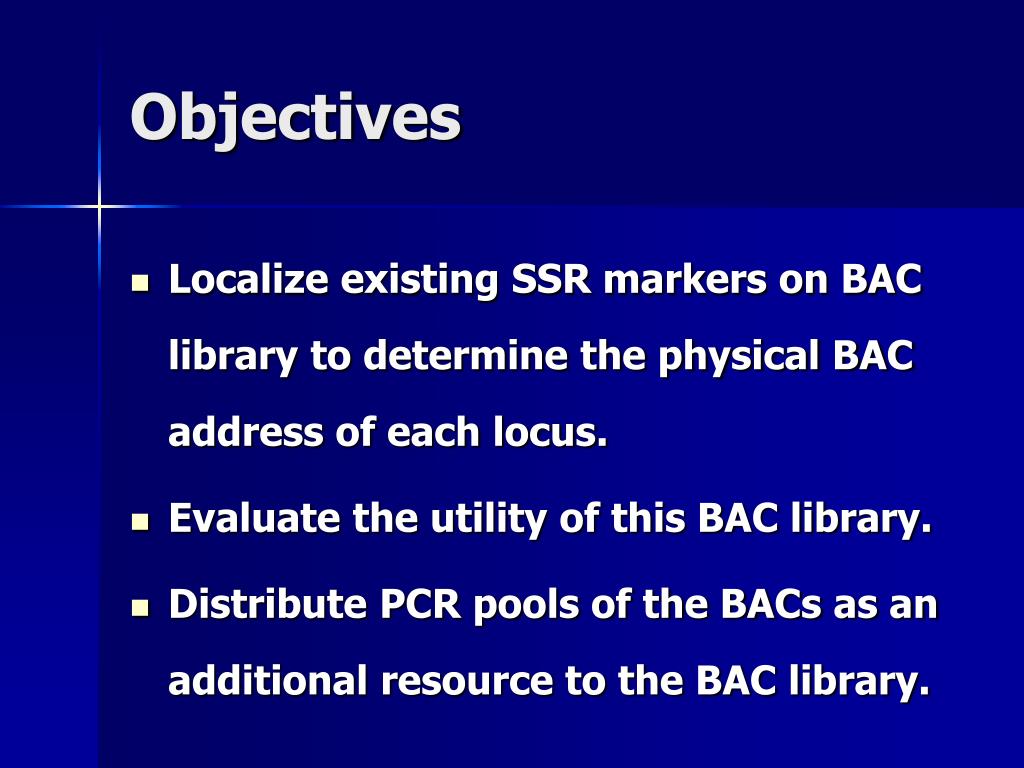 Objectives

- Localize existing SSR markers on BAC library to determine the physical BAC address of each locus.
- Evaluate the utility of this BAC library.
- Distribute PCR pools of the BACs as an additional resource to the BAC library.